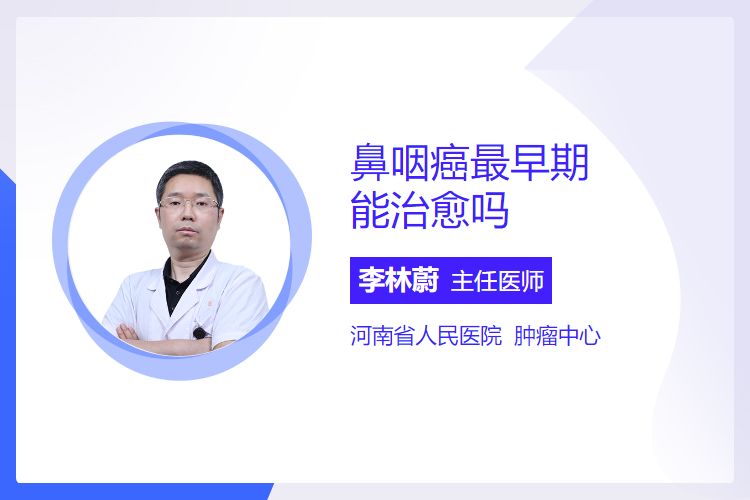 鼻咽癌最早期能治愈吗

李林蔚 主任医师

河南省人民医院 肿瘤中心